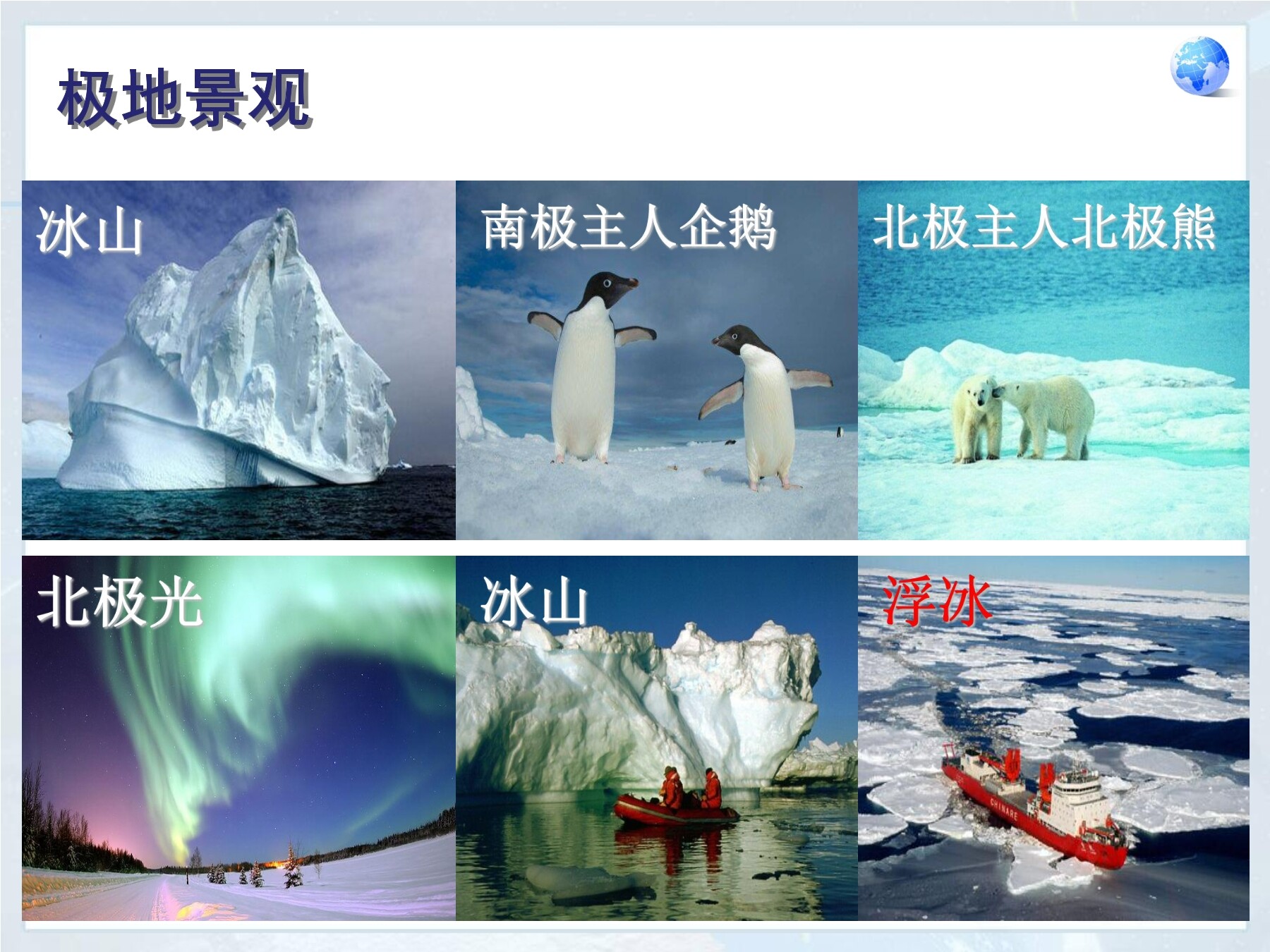 极地景观

冰山

南极主人企鹅

北极主人北极熊

北极光

冰山

浮冰

CHINARE